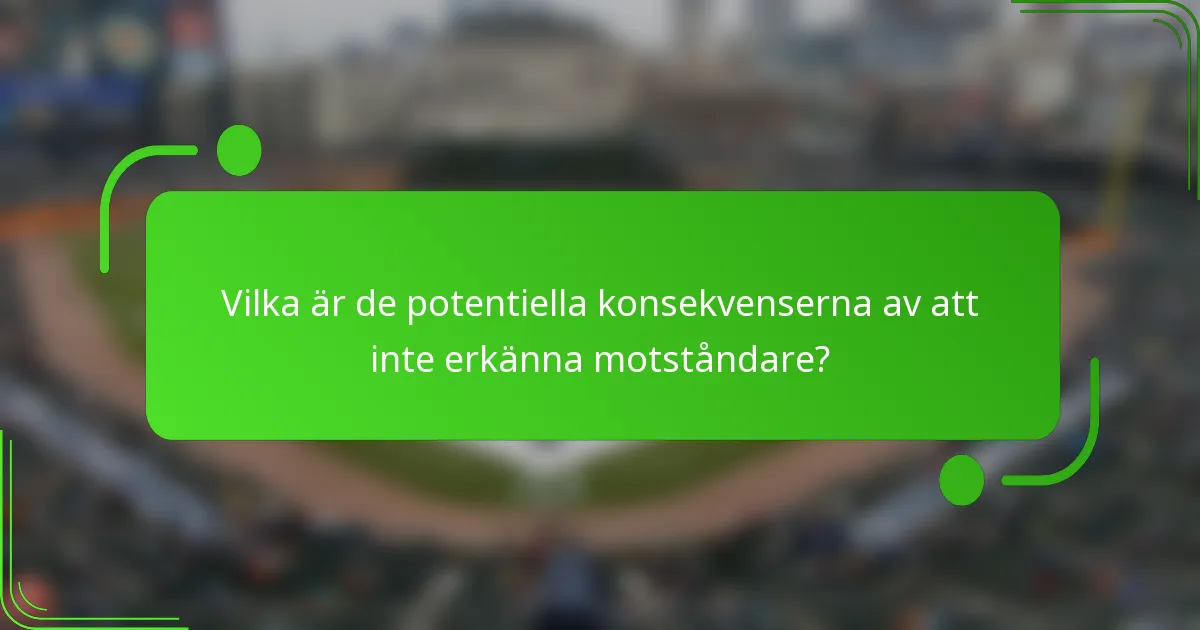 Vilka är de potentiella konsekvenserna av att inte erkänna motståndare?